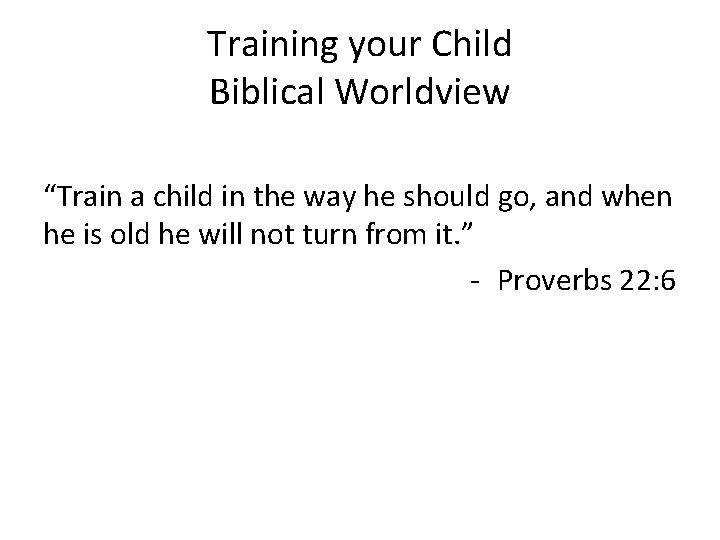 Training your Child
Biblical Worldview

“Train a child in the way he should go, and when he is old he will not turn from it.”

- Proverbs 22:6